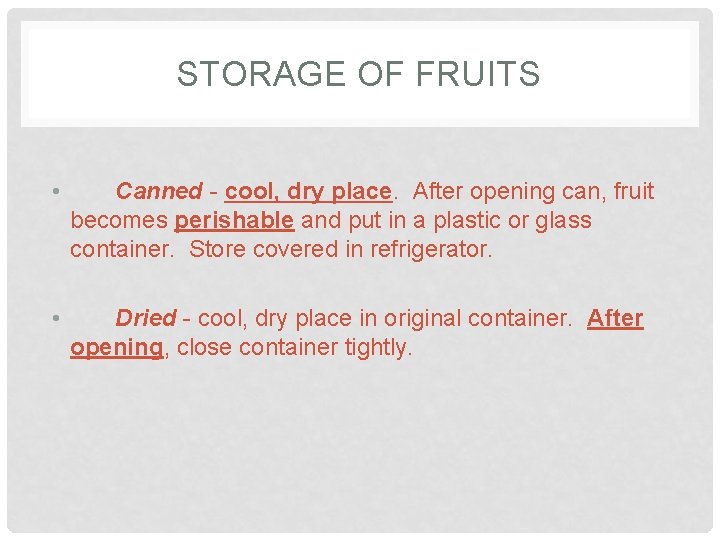 STORAGE OF FRUITS

• Canned - cool, dry place. After opening can, fruit becomes perishable and put in a plastic or glass container. Store covered in refrigerator.

• Dried - cool, dry place in original container. After opening, close container tightly.